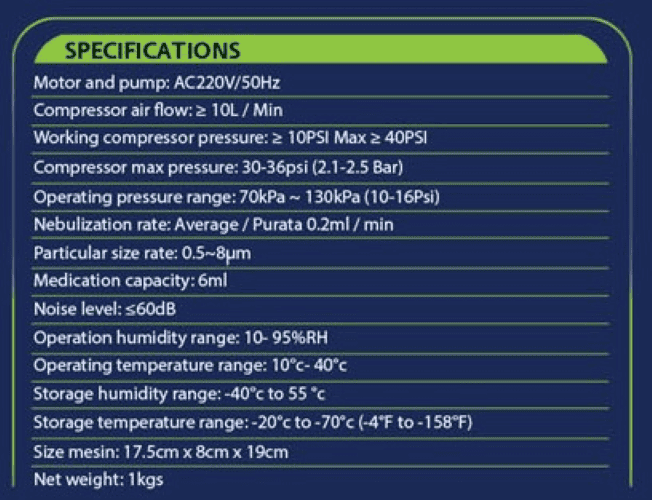 SPECIFICATIONS

Motor and pump: AC220V/50Hz

Compressor air flow: ≥ 10L / Min

Working compressor pressure: ≥ 10PSI Max ≥ 40PSI

Compressor max pressure: 30-36psi (2.1-2.5 Bar)

Operating pressure range: 70kPa ~ 130kPa (10-16Psi)

Nebulization rate: Average / Purata 0.2ml / min

Particular size rate: 0.5~8μm

Medication capacity: 6ml

Noise level: ≤60dB

Operation humidity range: 10- 95%RH

Operating temperature range: 10°c- 40°c

Storage humidity range: -40°c to 55 °c

Storage temperature range: -20°c to -70°c (-4°F to -158°F)

Size mesin: 17.5cm x 8cm x 19cm

Net weight: 1kgs